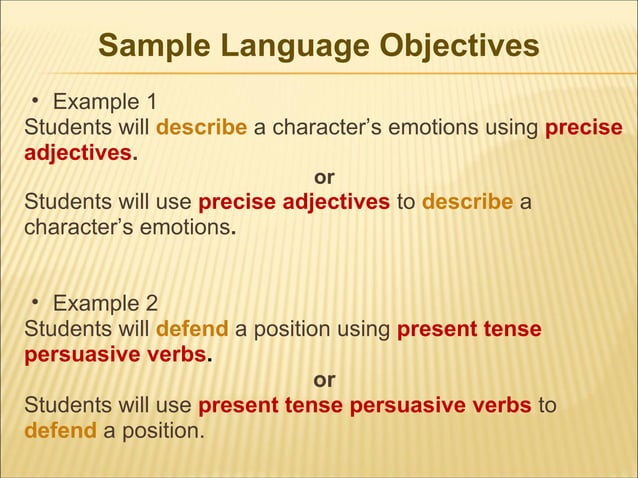 Sample Language Objectives

• Example 1
Students will describe a character's emotions using precise adjectives.

or

Students will use precise adjectives to describe a character's emotions.

• Example 2
Students will defend a position using present tense persuasive verbs.

or

Students will use present tense persuasive verbs to defend a position.